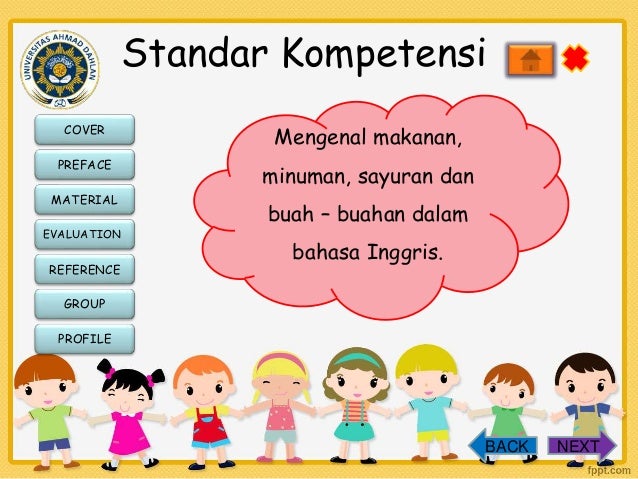 UNIVERSITAS AHMAD DAHLAN

Standar Kompetensi

COVER

PREFACE

MATERIAL

EVALUATION

REFERENCE

GROUP

PROFILE

Mengenal makanan, minuman, sayuran dan buah – buahan dalam bahasa Inggris.

BACK

NEXT

fppt.com